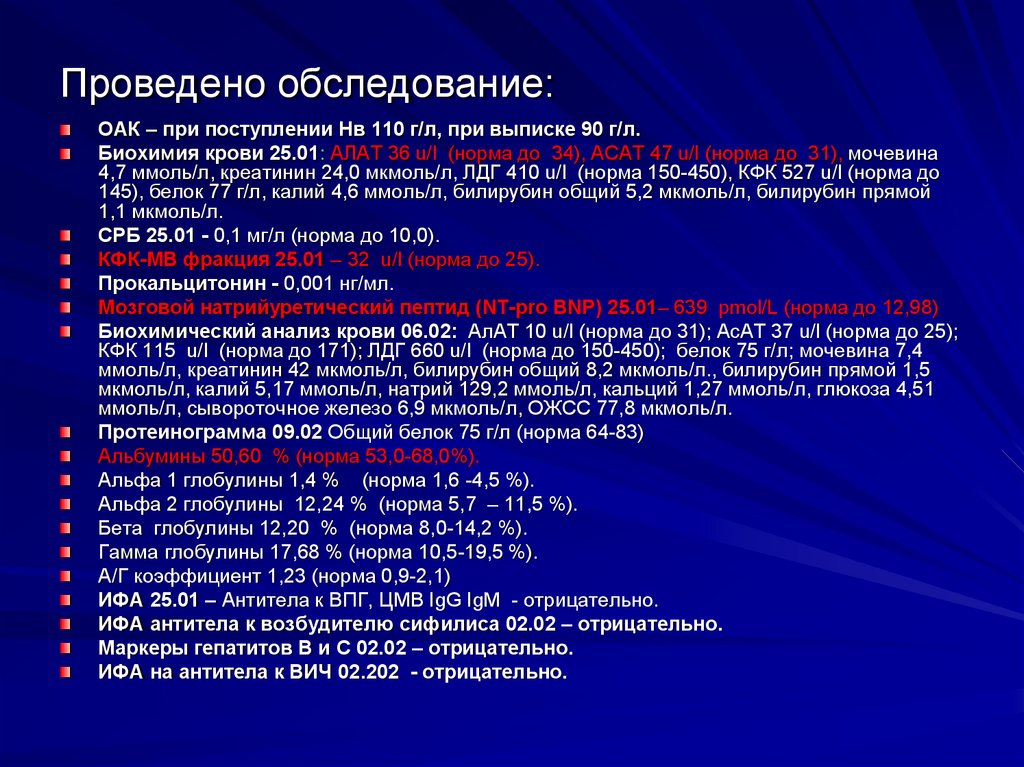 Проведено обследование:

ОАК – при поступлении Нв 110 г/л, при выписке 90 г/л.

Биохимия крови 25.01: АЛАТ 36 u/l (норма до 34), АСАТ 47 u/l (норма до 31), мочевина 4,7 ммоль/л, креатинин 24,0 мкмоль/л, ЛДГ 410 u/l (норма 150-450), КФК 527 u/l (норма до 145), белок 77 г/л, калий 4,6 ммоль/л, билирубин общий 5,2 мкмоль/л, билирубин прямой 1,1 мкмоль/л.

СРБ 25.01 - 0,1 мг/л (норма до 10,0).

КФК-МВ фракция 25.01 – 32 u/l (норма до 25).

Прокальцитонин - 0,001 нг/мл.

Мозговой натрийуретический пептид (NT-pro BNP) 25.01– 639 pmol/L (норма до 12,98)

Биохимический анализ крови 06.02: АлАТ 10 u/l (норма до 31); АсАТ 37 u/l (норма до 25); КФК 115 u/l (норма до 171); ЛДГ 660 u/l (норма до 150-450); белок 75 г/л; мочевина 7,4 ммоль/л, креатинин 42 мкмоль/л, билирубин общий 8,2 мкмоль/л., билирубин прямой 1,5 мкмоль/л, калий 5,17 ммоль/л, натрий 129,2 ммоль/л, кальций 1,27 ммоль/л, глюкоза 4,51 ммоль/л, сывороточное железо 6,9 мкмоль/л, ОЖСС 77,8 мкмоль/л.

Протеинограмма 09.02 Общий белок 75 г/л (норма 64-83)

Альбумины 50,60 % (норма 53,0-68,0%).

Альфа 1 глобулины 1,4 % (норма 1,6 -4,5 %).

Альфа 2 глобулины 12,24 % (норма 5,7 – 11,5 %).

Бета глобулины 12,20 % (норма 8,0-14,2 %).

Гамма глобулины 17,68 % (норма 10,5-19,5 %).

А/Г коэффициент 1,23 (норма 0,9-2,1)

ИФА 25.01 – Антитела к ВПГ, ЦМВ IgG IgM - отрицательно.

ИФА антитела к возбудителю сифилиса 02.02 – отрицательно.

Маркеры гепатитов В и С 02.02 – отрицательно.

ИФА на антитела к ВИЧ 02.202 - отрицательно.